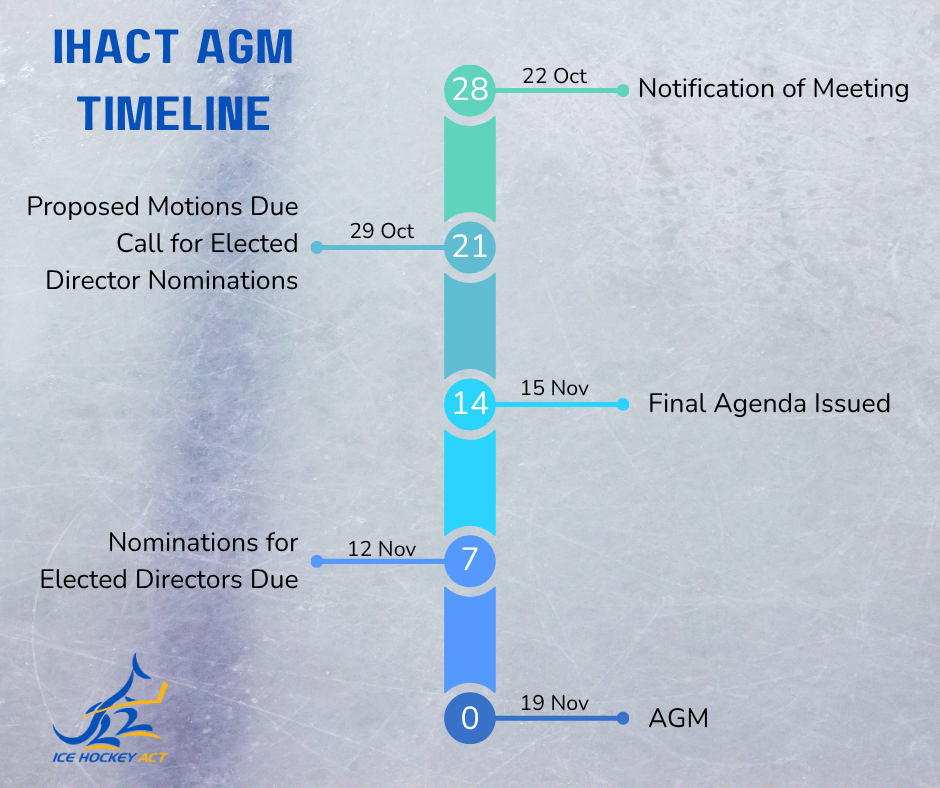 IHACT AGM TIMELINE

28
22 Oct
Notification of Meeting

Proposed Motions Due
Call for Elected Director Nominations
29 Oct
21

14
15 Nov
Final Agenda Issued

Nominations for Elected Directors Due
12 Nov
7

0
19 Nov
AGM

ICE HOCKEY ACT